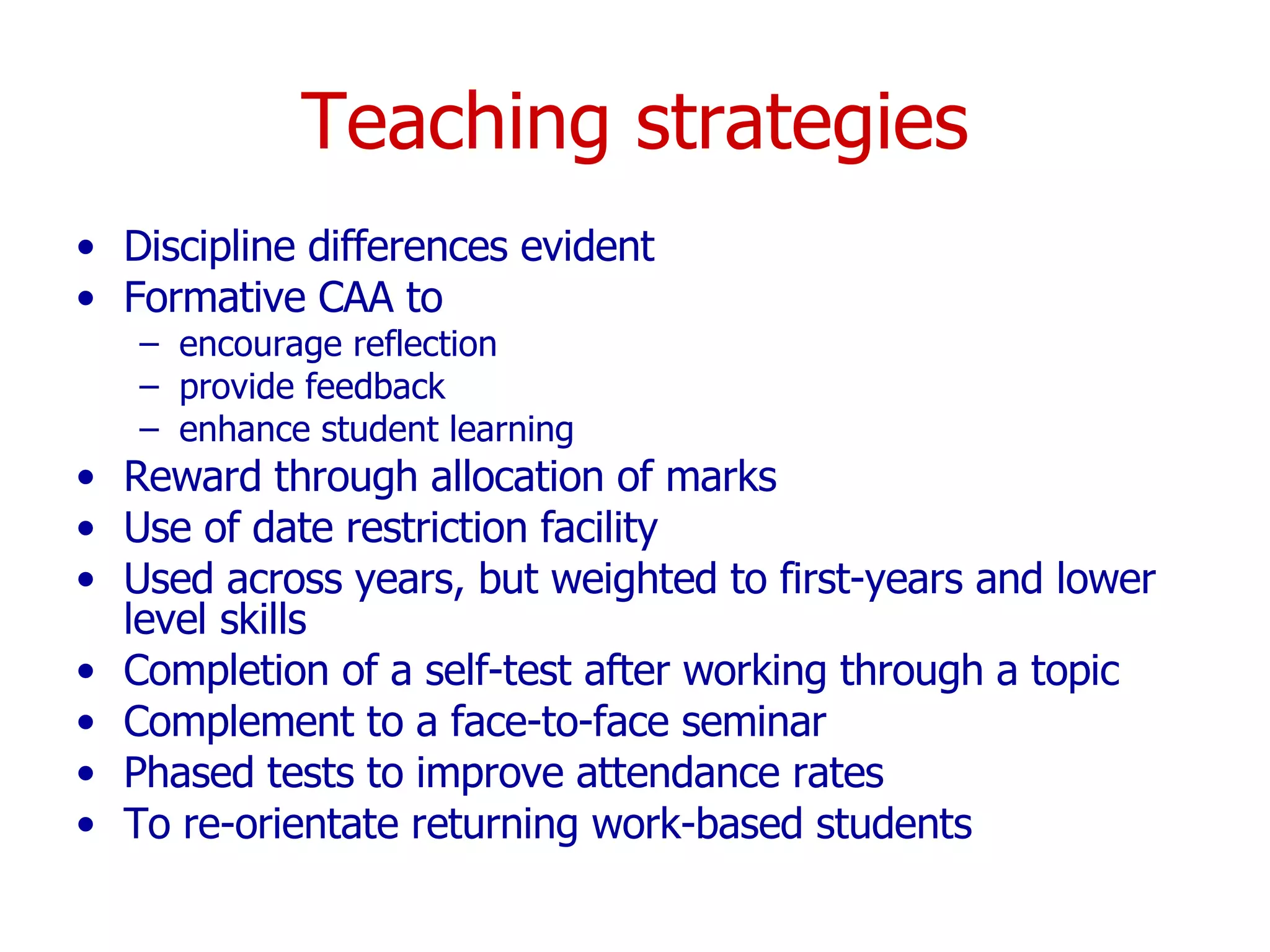 Teaching strategies

• Discipline differences evident
• Formative CAA to
– encourage reflection
– provide feedback
– enhance student learning
• Reward through allocation of marks
• Use of date restriction facility
• Used across years, but weighted to first-years and lower level skills
• Completion of a self-test after working through a topic
• Complement to a face-to-face seminar
• Phased tests to improve attendance rates
• To re-orientate returning work-based students